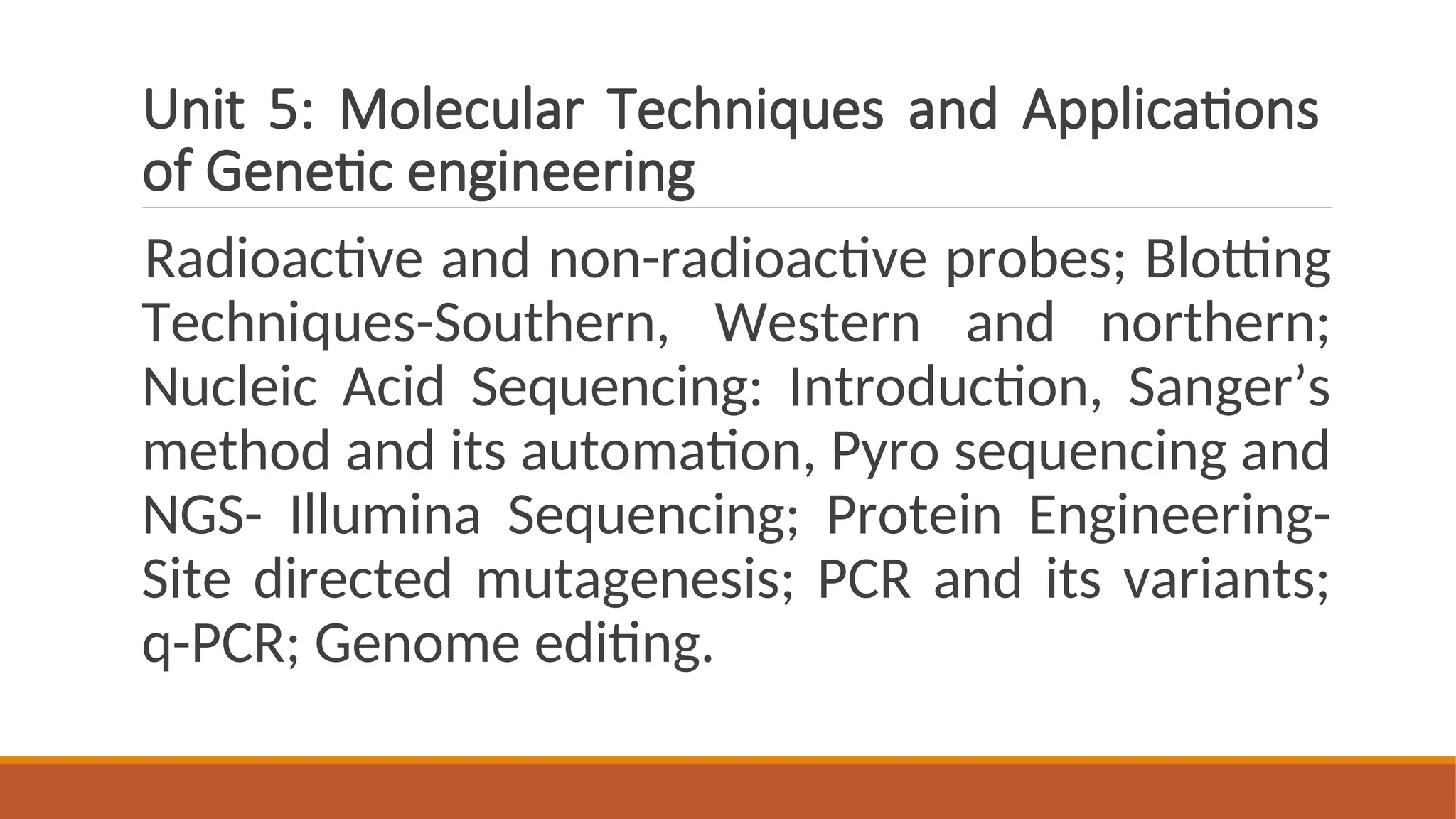 Unit 5: Molecular Techniques and Applications of Genetic engineering

Radioactive and non-radioactive probes; Blotting Techniques-Southern, Western and northern; Nucleic Acid Sequencing: Introduction, Sanger’s method and its automation, Pyro sequencing and NGS- Illumina Sequencing; Protein Engineering-Site directed mutagenesis; PCR and its variants; q-PCR; Genome editing.